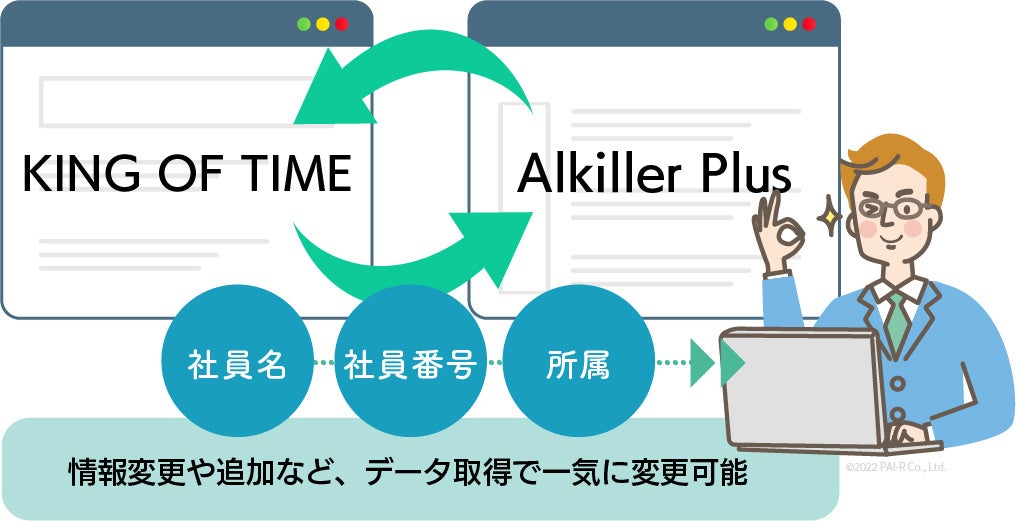 KING OF TIME

Alkiller Plus

社員名

社員番号

所属

情報変更や追加など、データ取得で一気に変更可能

©2022 PAI-R Co., Ltd.